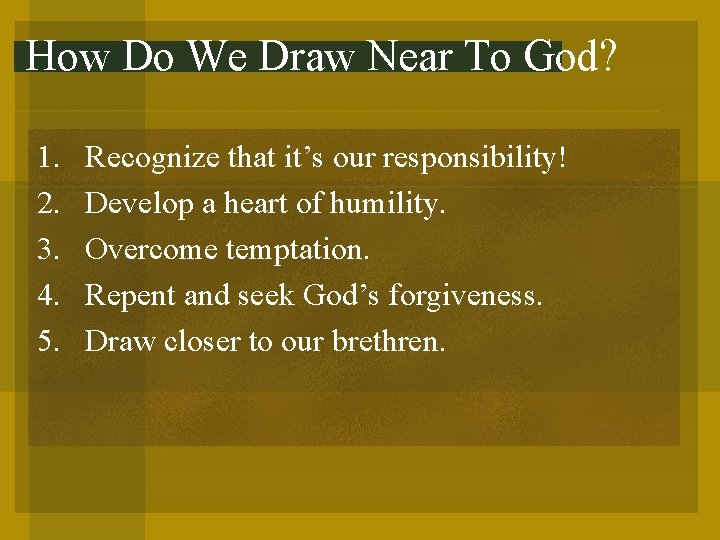 How Do We Draw Near To God?

1. Recognize that it’s our responsibility!
2. Develop a heart of humility.
3. Overcome temptation.
4. Repent and seek God’s forgiveness.
5. Draw closer to our brethren.